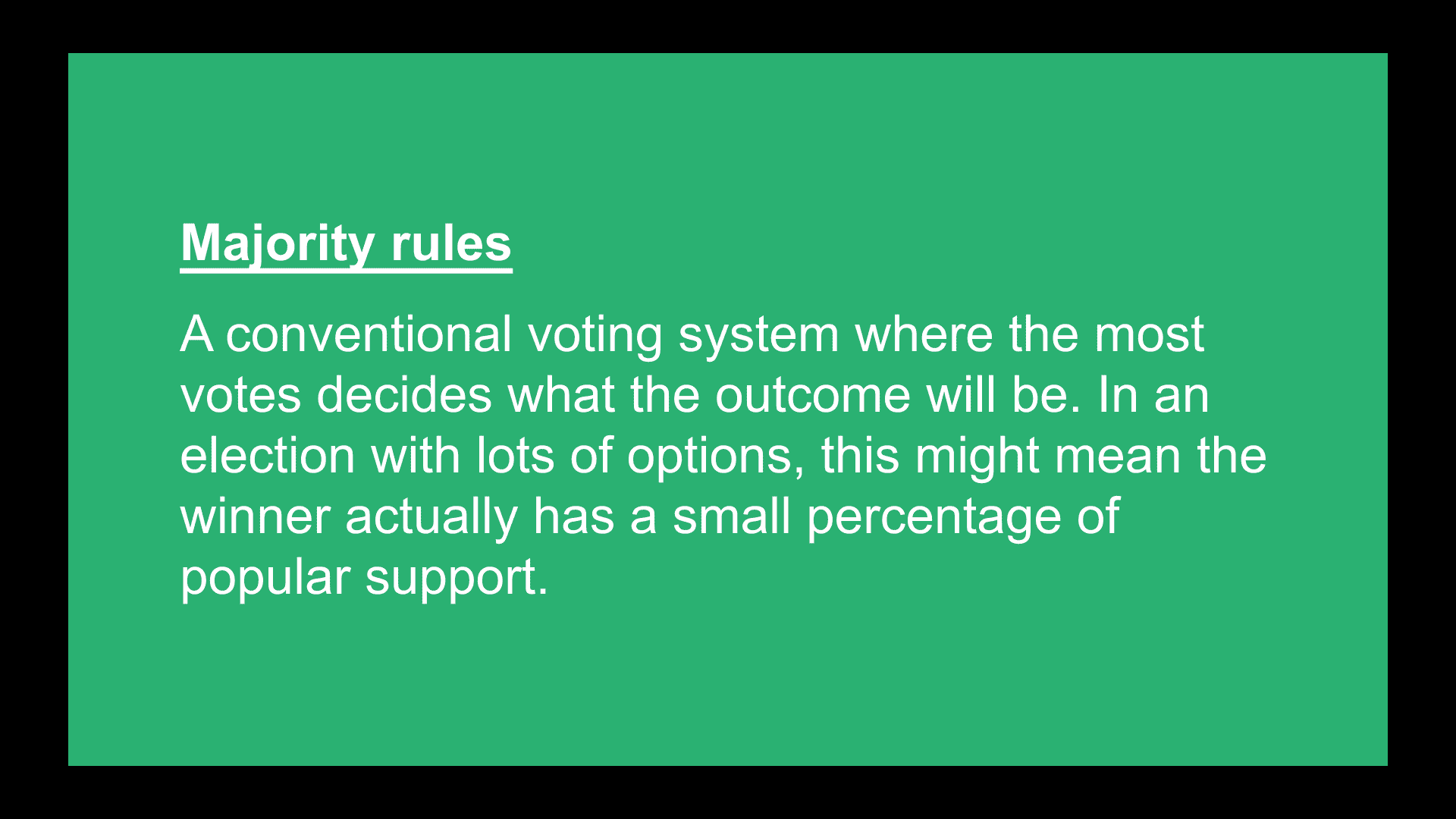 Majority rules

A conventional voting system where the most votes decides what the outcome will be. In an election with lots of options, this might mean the winner actually has a small percentage of popular support.